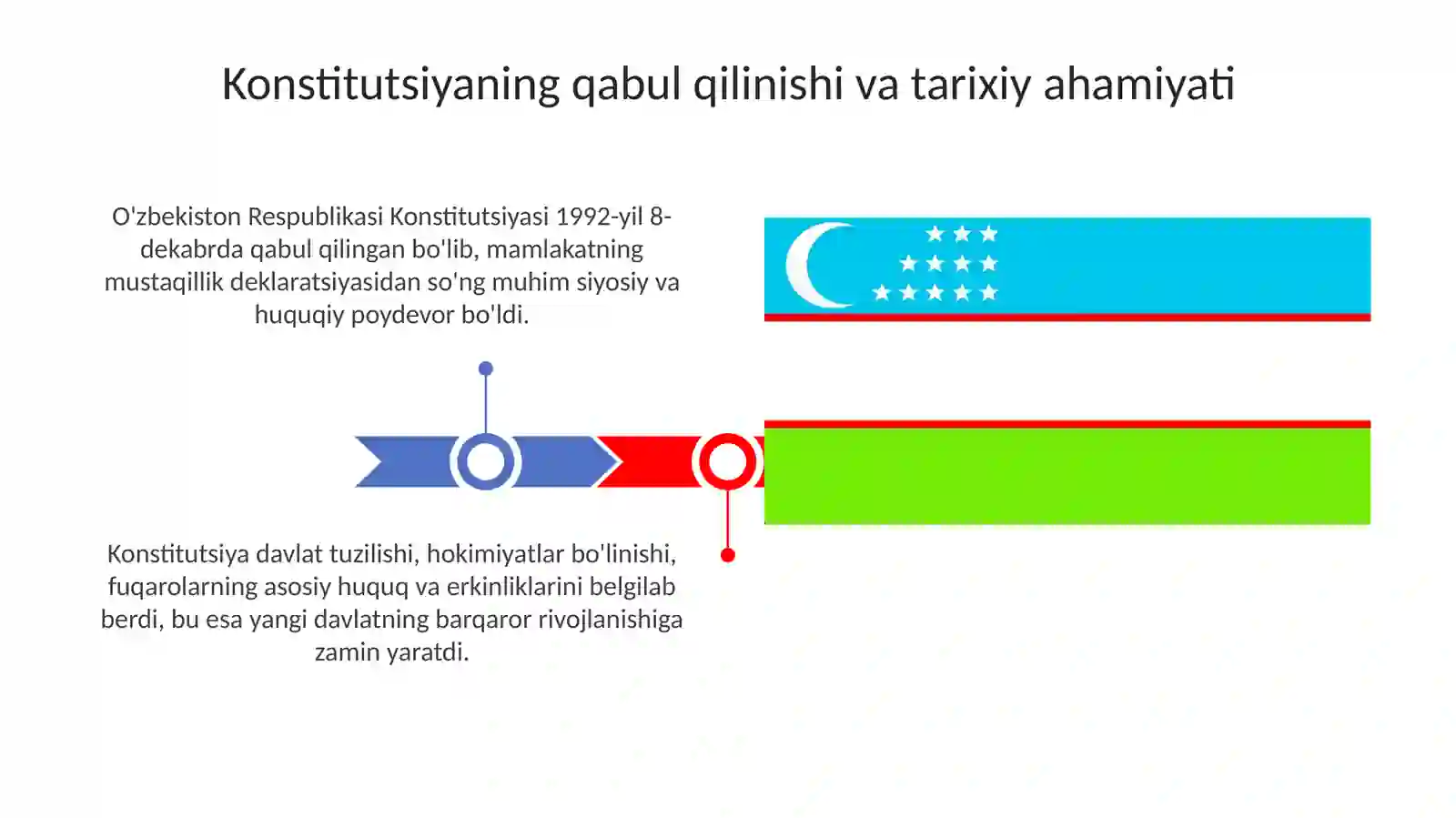 Konstitutsiyaning qabul qilinishi va tarixiy ahamiyati

O'zbekiston Respublikasi Konstitutsiyasi 1992-yil 8-dekabrda qabul qilingan bo'lib, mamlakatning mustaqillik deklaratsiyasidan so'ng muhim siyosiy va huquqiy poydevor bo'ldi.

Konstitutsiya davlat tuzilishi, hokimiyatlar bo'linishi, fuqarolarning asosiy huquq va erkinliklarini belgilab berdi, bu esa yangi davlatning barqaror rivojlanishiga zamin yaratdi.